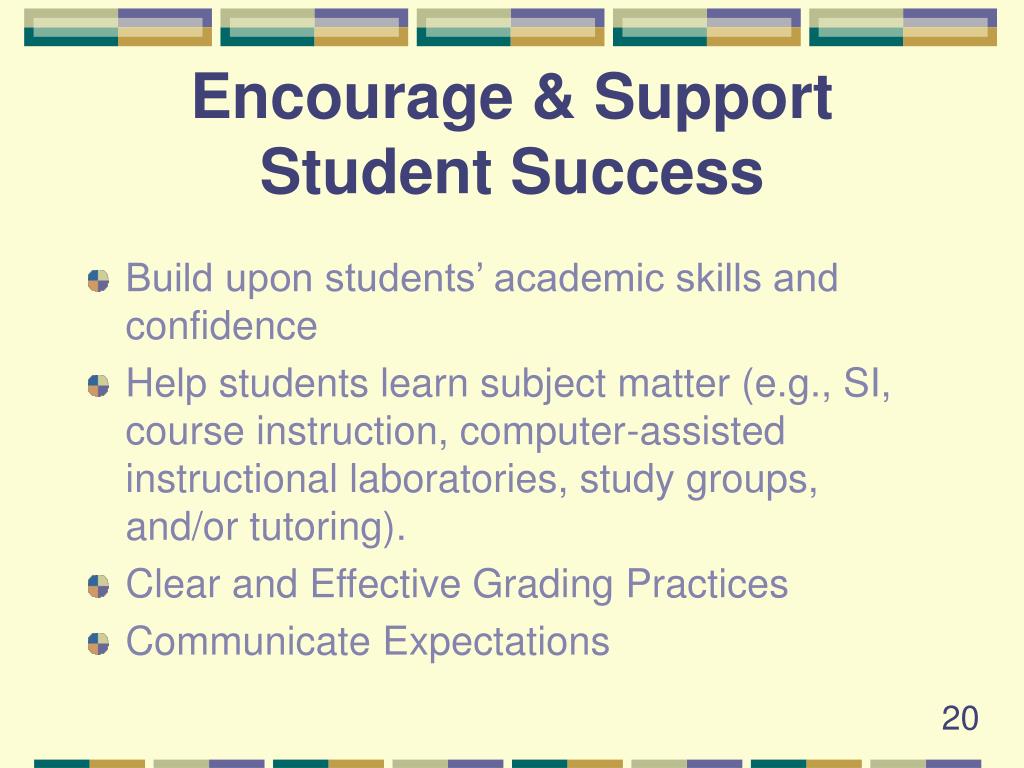 Encourage & Support Student Success

Build upon students’ academic skills and confidence

Help students learn subject matter (e.g., SI, course instruction, computer-assisted instructional laboratories, study groups, and/or tutoring).

Clear and Effective Grading Practices

Communicate Expectations

20